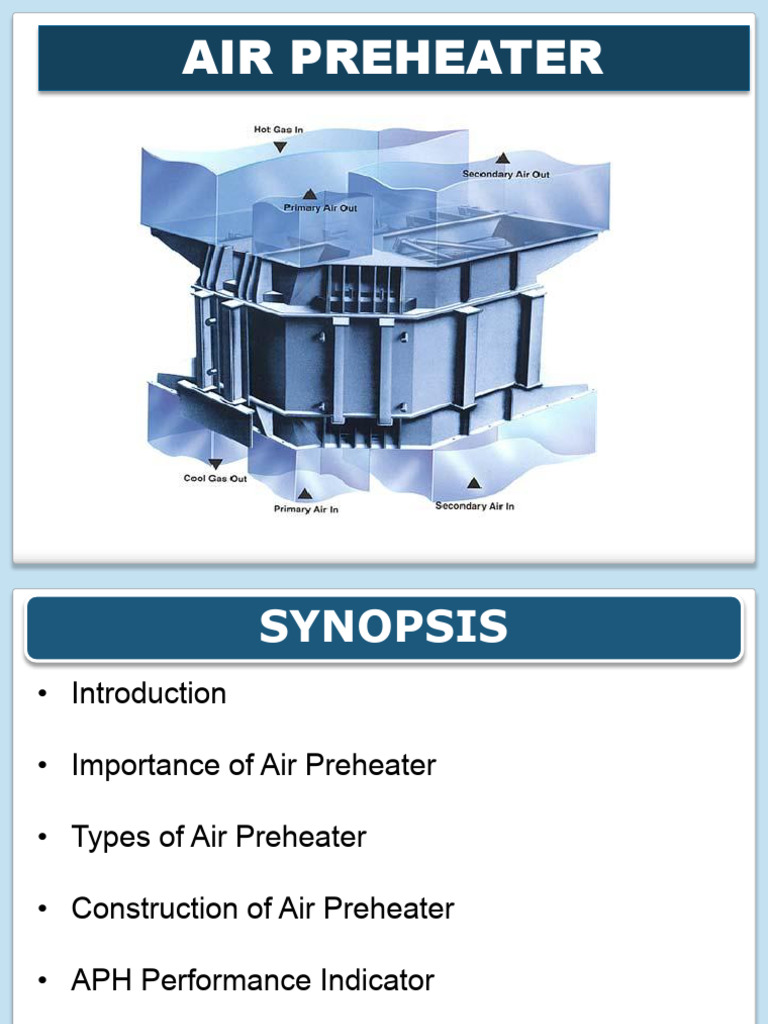 AIR PREHEATER

Hot Gas In

Secondary Air Out

Primary Air Out

Cool Gas Out

Primary Air In

Secondary Air In

SYNOPSIS

• Introduction

• Importance of Air Preheater

• Types of Air Preheater

• Construction of Air Preheater

• APH Performance Indicator